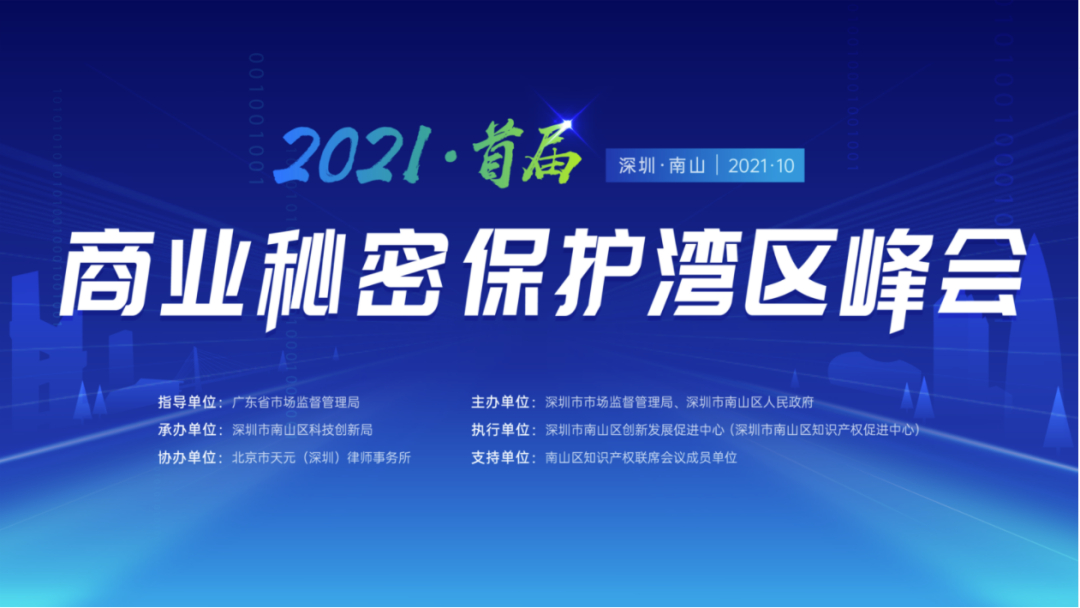 2021·首届

深圳·南山 | 2021·10

商业秘密保护湾区峰会

指导单位：广东省市场监督管理局
承办单位：深圳市南山区科技创新局
协办单位：北京市天元（深圳）律师事务所

主办单位：深圳市市场监督管理局、深圳市南山区人民政府
执行单位：深圳市南山区创新发展促进中心（深圳市南山区知识产权促进中心）
支持单位：南山区知识产权联席会议成员单位